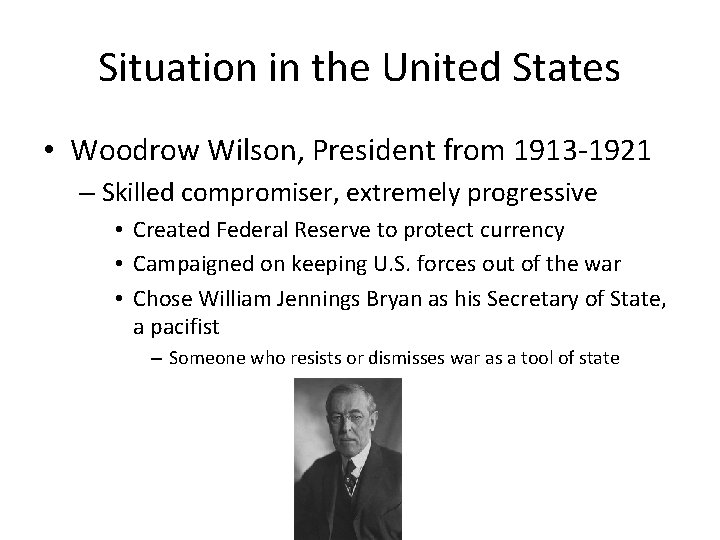 Situation in the United States

• Woodrow Wilson, President from 1913-1921
– Skilled compromiser, extremely progressive
• Created Federal Reserve to protect currency
• Campaigned on keeping U.S. forces out of the war
• Chose William Jennings Bryan as his Secretary of State, a pacifist
– Someone who resists or dismisses war as a tool of state